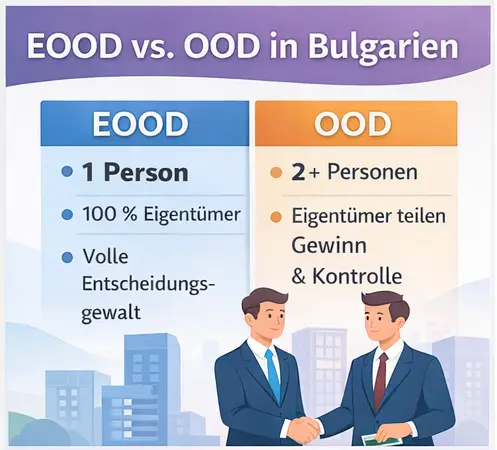 EOOD vs. OOD in Bulgarien

EOOD

• 1 Person

• 100 % Eigentümer

• Volle Entscheidungsgewalt

OOD

• 2+ Personen

• Eigentümer teilen Gewinn & Kontrolle